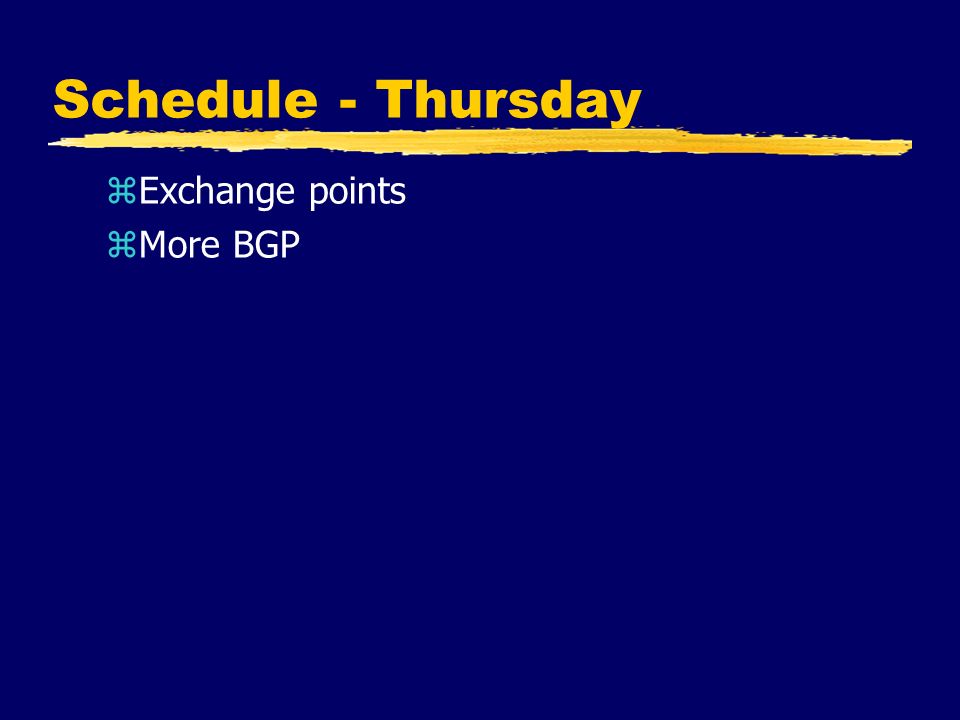 Schedule - Thursday

⌘Exchange points
⌘More BGP